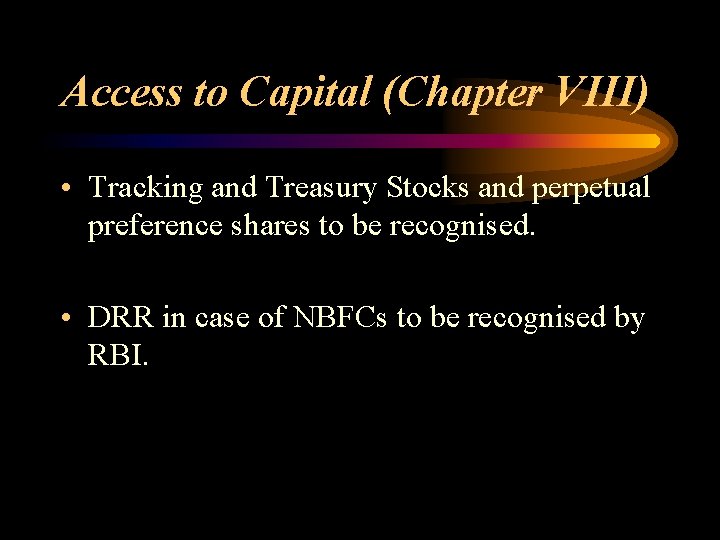 Access to Capital (Chapter VIII)

• Tracking and Treasury Stocks and perpetual preference shares to be recognised.

• DRR in case of NBFCs to be recognised by RBI.